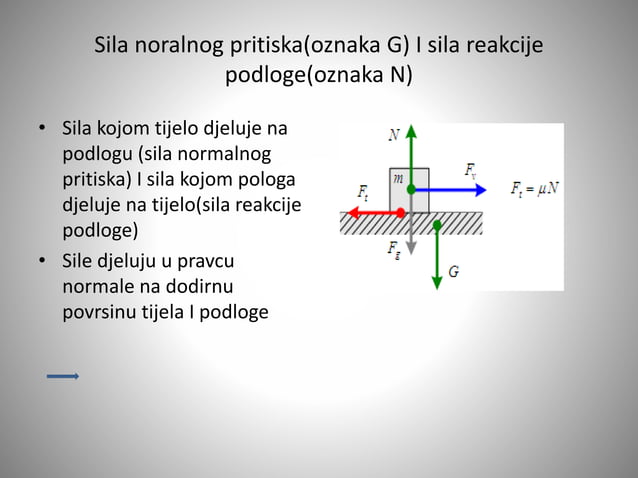 Sila noralnog pritiska(oznaka G) I sila reakcije podloge(oznaka N)

• Sila kojom tijelo djeluje na podlogu (sila normalnog pritiska) I sila kojom pologa djeluje na tijelo(sila reakcije podloge)
• Sile djeluju u pravcu normale na dodirnu povrsinu tijela I podloge

$N$
$m$
$F_v$
$F_t$
$F_t = \mu N$
$F_g$
$G$